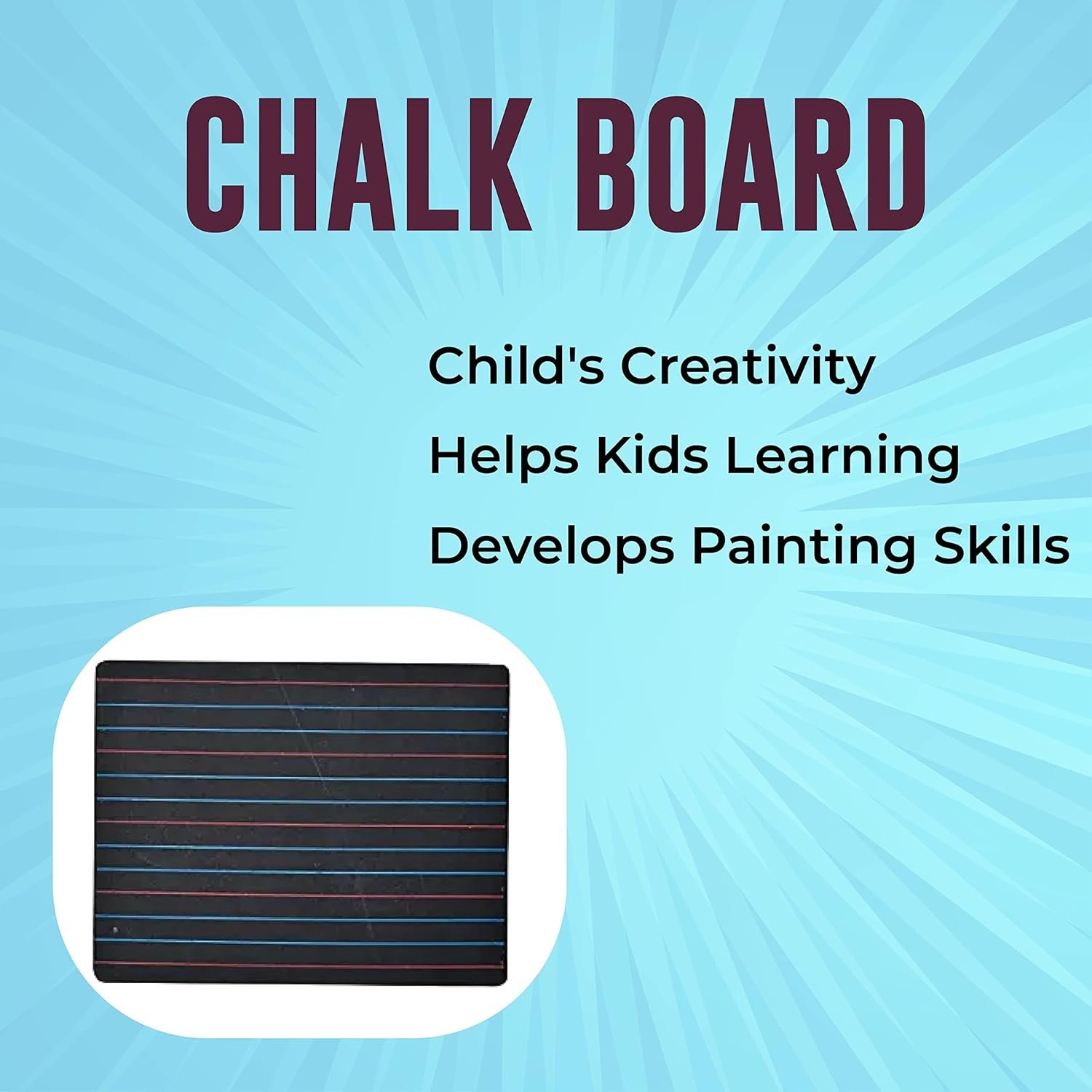 CHALK BOARD

Child's Creativity

Helps Kids Learning

Develops Painting Skills